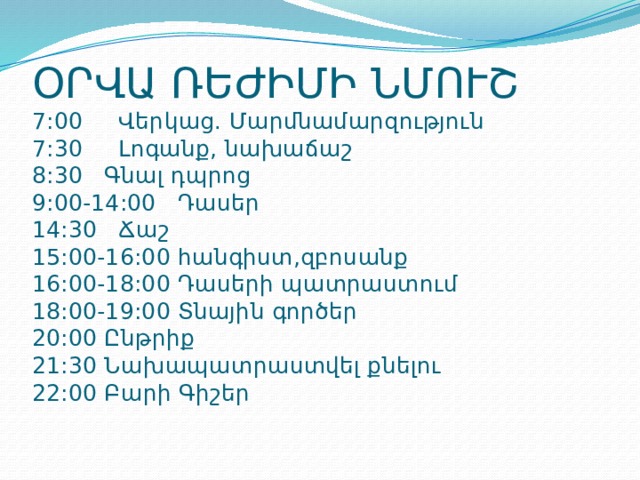 ՕՐՎԱ ՌԵԺԻՄԻ ՆՄՈՒՇ
7:00 Վերկաց. Մարմնամարզություն
7:30 Լոգանք, նախաճաշ
8:30 Գնալ դպրոց
9:00-14:00 Դասեր
14:30 Ճաշ
15:00-16:00 հանգիստ,զբոսանք
16:00-18:00 Դասերի պատրաստում
18:00-19:00 Տնային գործեր
20:00 Ընթրիք
21:30 Նախապատրաստվել քնելու
22:00 Բարի Գիշեր